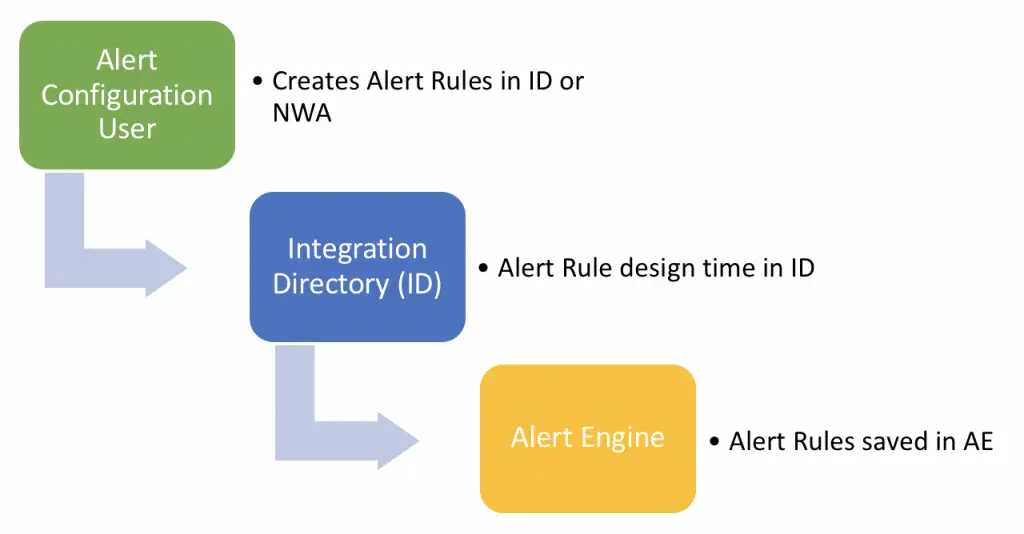 Alert Configuration User

• Creates Alert Rules in ID or NWA

Integration Directory (ID)

• Alert Rule design time in ID

Alert Engine

• Alert Rules saved in AE